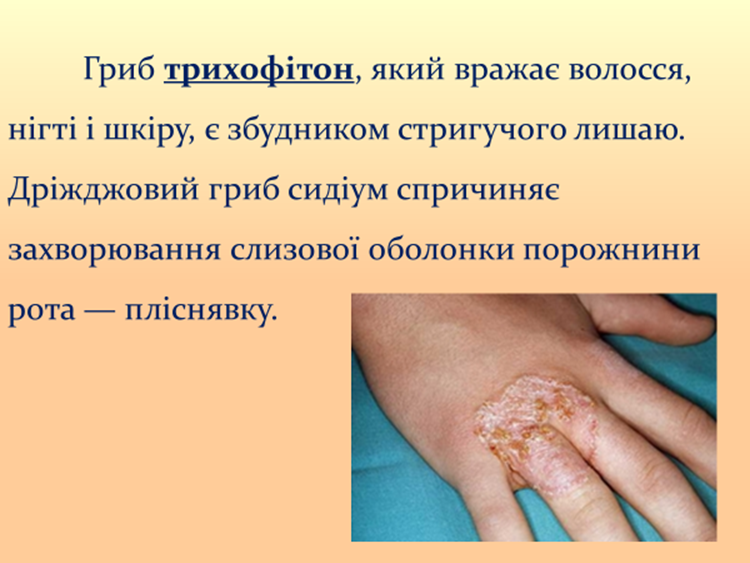 Гриб трихофітон, який вражає волосся, нігті і шкіру, є збудником стригучого лишаю. Дріжджовий гриб сидіум спричиняє захворювання слизової оболонки порожнини рота — пліснявку.